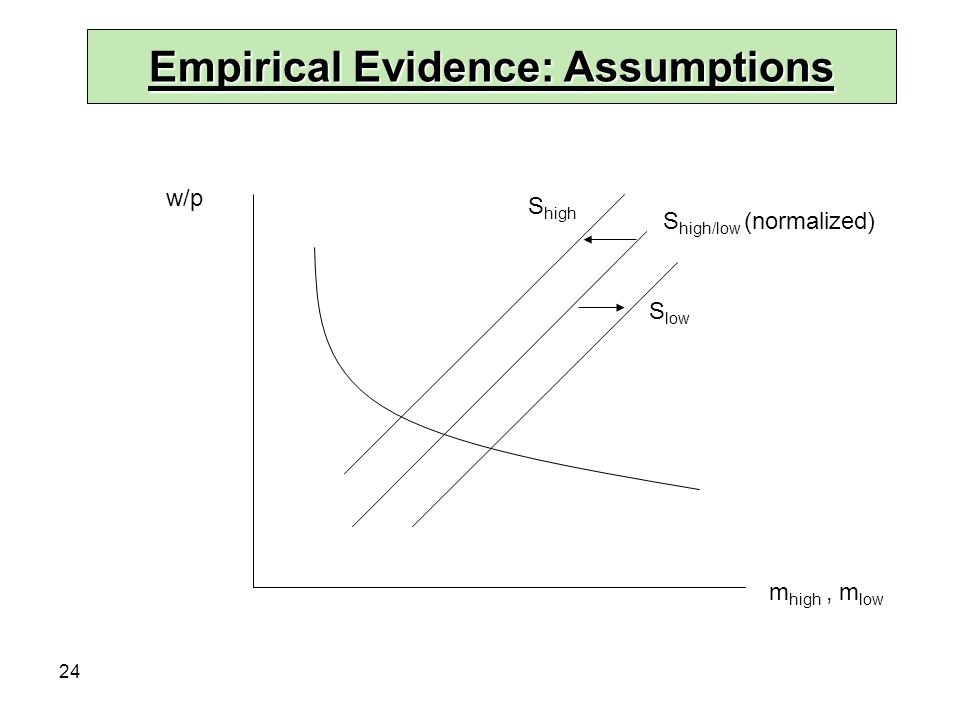 Empirical Evidence: Assumptions

w/p

$S_{high}$

$S_{high/low}$ (normalized)

$S_{low}$

$m_{high}$ , $m_{low}$

24